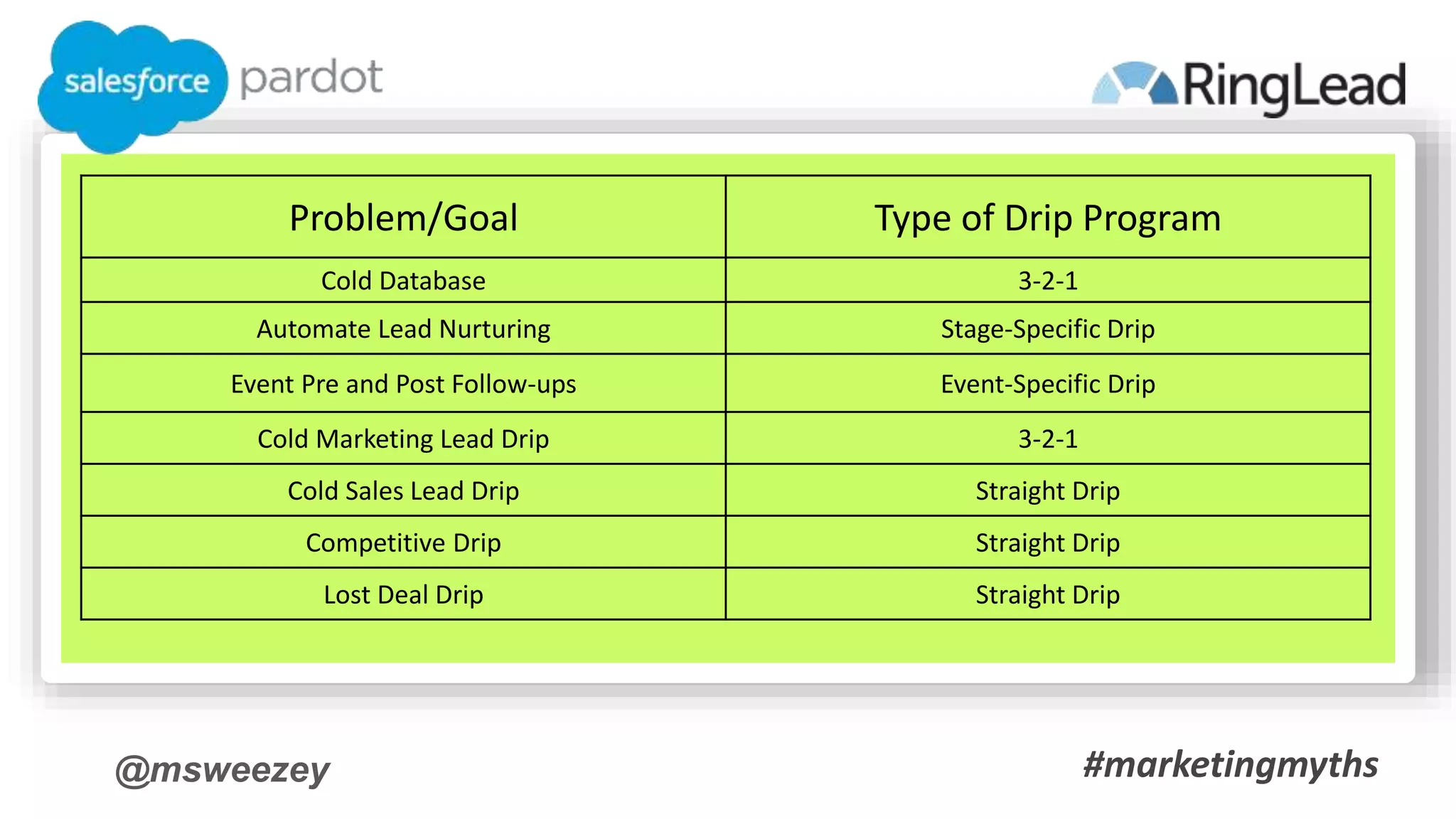 salesforce pardot

RingLead

| Problem/Goal | Type of Drip Program |
|---|---|
| Cold Database | 3-2-1 |
| Automate Lead Nurturing | Stage-Specific Drip |
| Event Pre and Post Follow-ups | Event-Specific Drip |
| Cold Marketing Lead Drip | 3-2-1 |
| Cold Sales Lead Drip | Straight Drip |
| Competitive Drip | Straight Drip |
| Lost Deal Drip | Straight Drip |

@msweezey

#marketingmyths